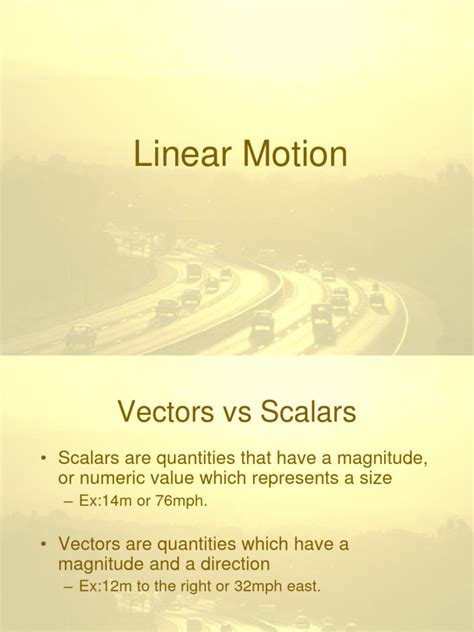 Linear Motion

Vectors vs Scalars

• Scalars are quantities that have a magnitude, or numeric value which represents a size
– Ex:14m or 76mph.

• Vectors are quantities which have a magnitude and a direction
– Ex:12m to the right or 32mph east.